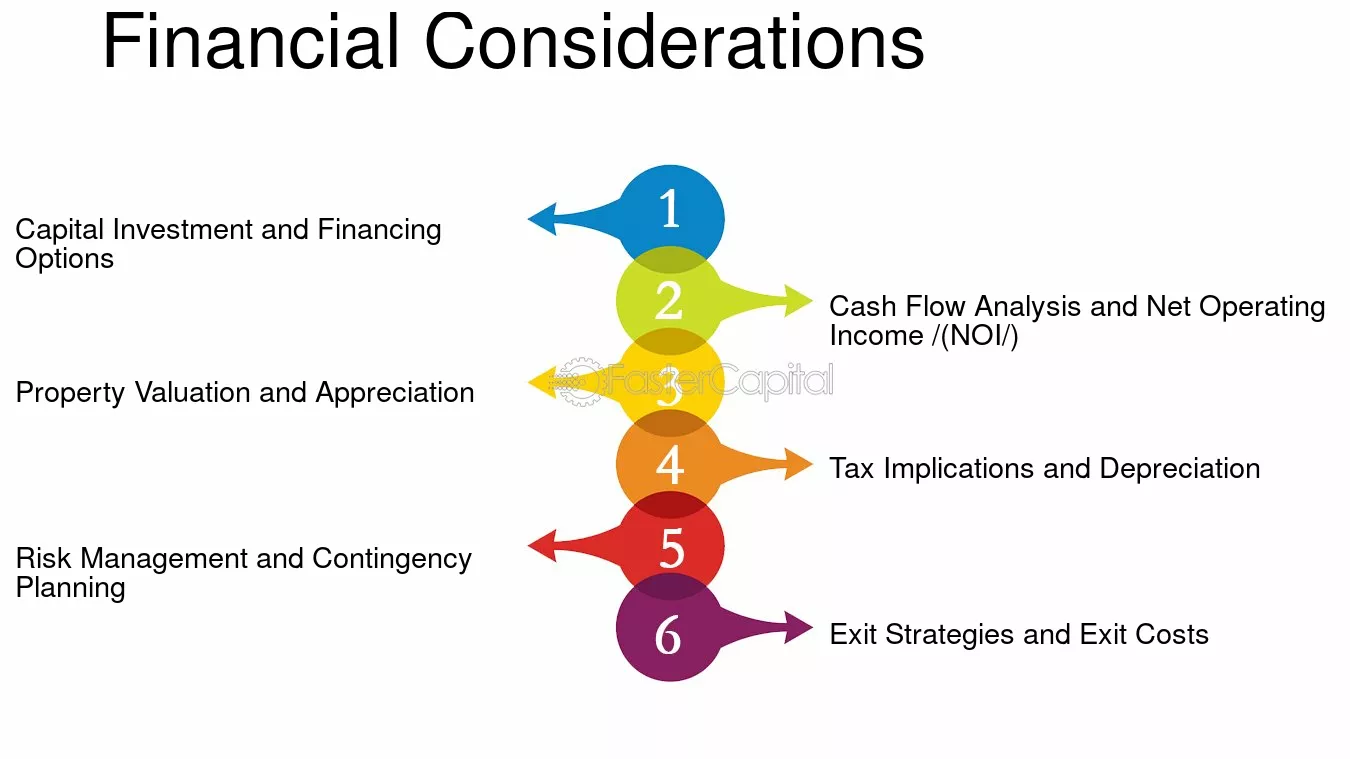 Financial Considerations

1

Capital Investment and Financing Options

2

Cash Flow Analysis and Net Operating Income /(NOI/)

3

Property Valuation and Appreciation

4

Tax Implications and Depreciation

5

Risk Management and Contingency Planning

6

Exit Strategies and Exit Costs

FasterCapital